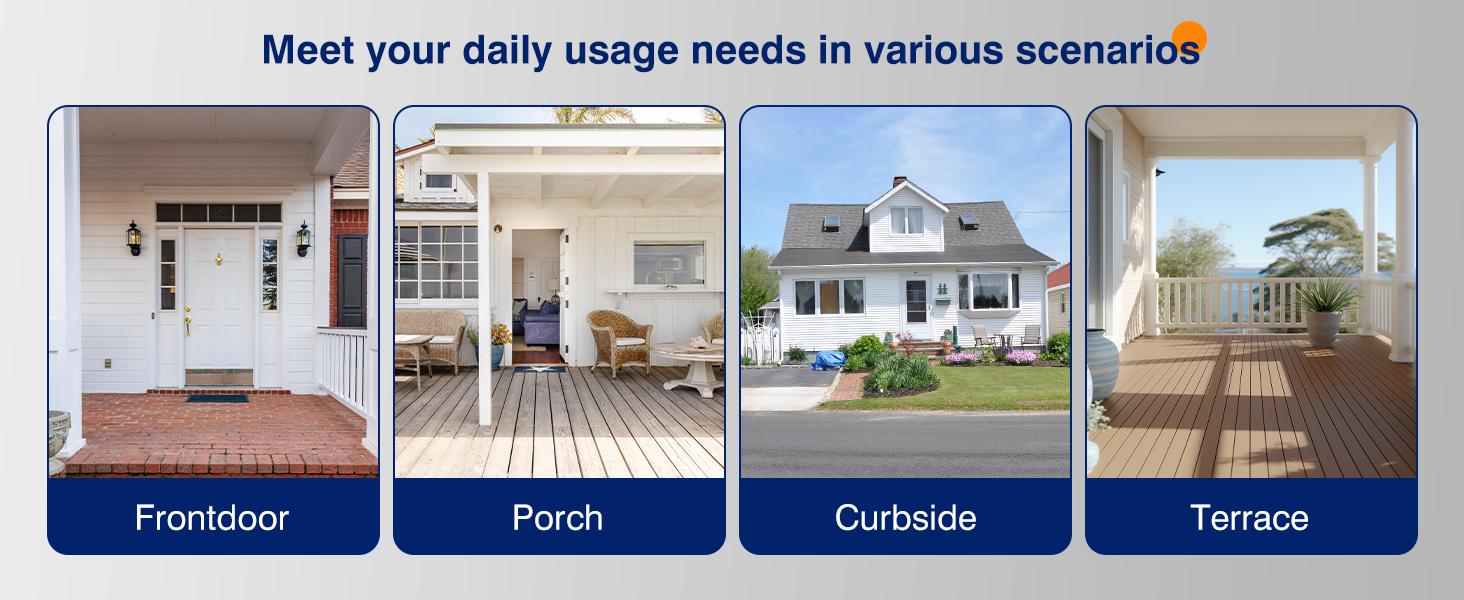 Meet your daily usage needs in various scenarios

Frontdoor

Porch

Curbside

Terrace